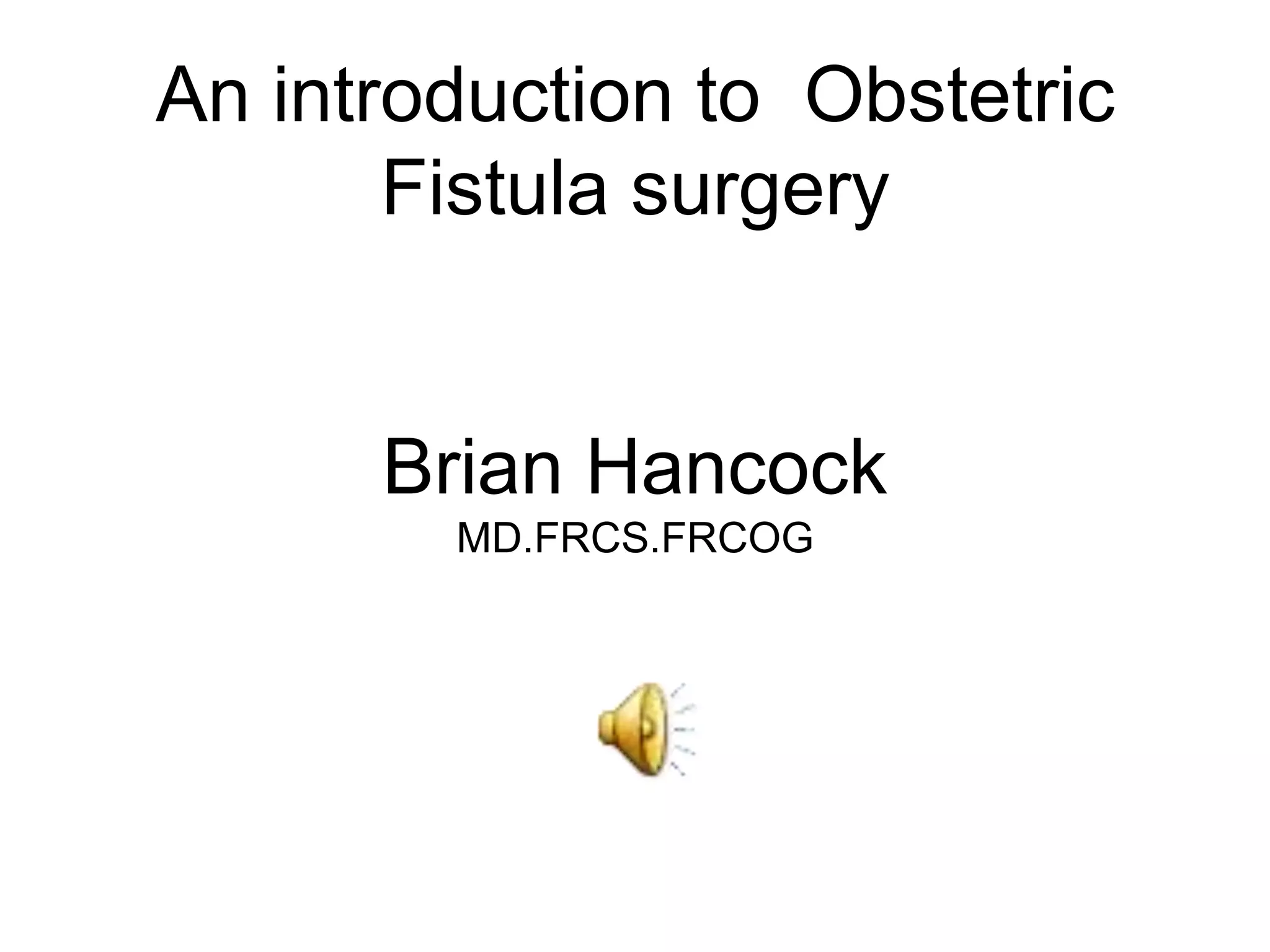 An introduction to Obstetric Fistula surgery

Brian Hancock
MD.FRCS.FRCOG